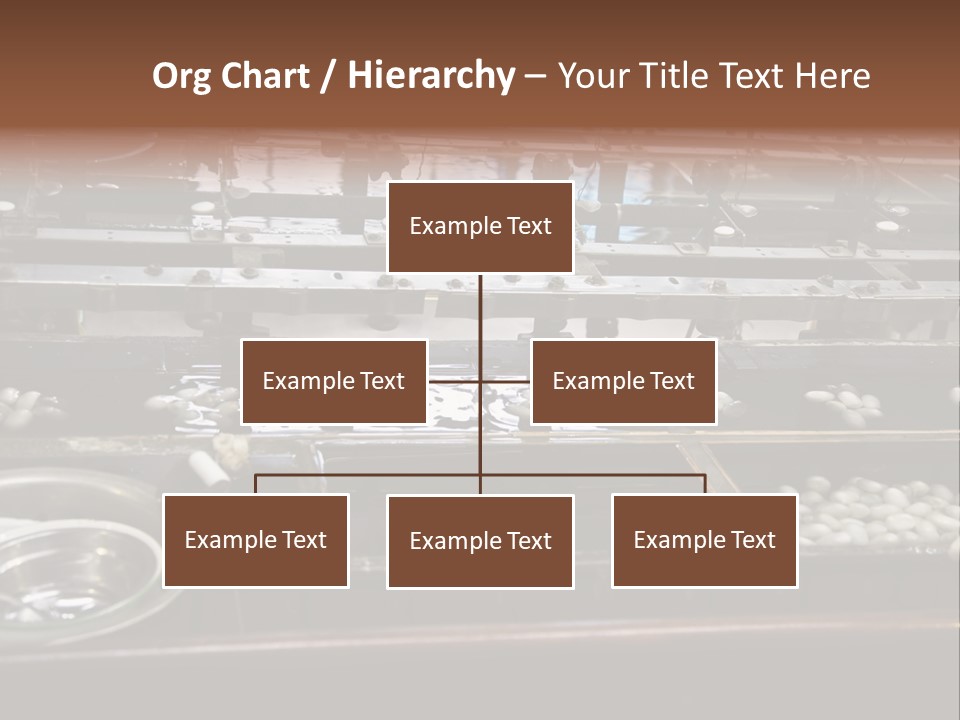 Org Chart / Hierarchy – Your Title Text Here

Example Text

Example Text

Example Text

Example Text

Example Text

Example Text